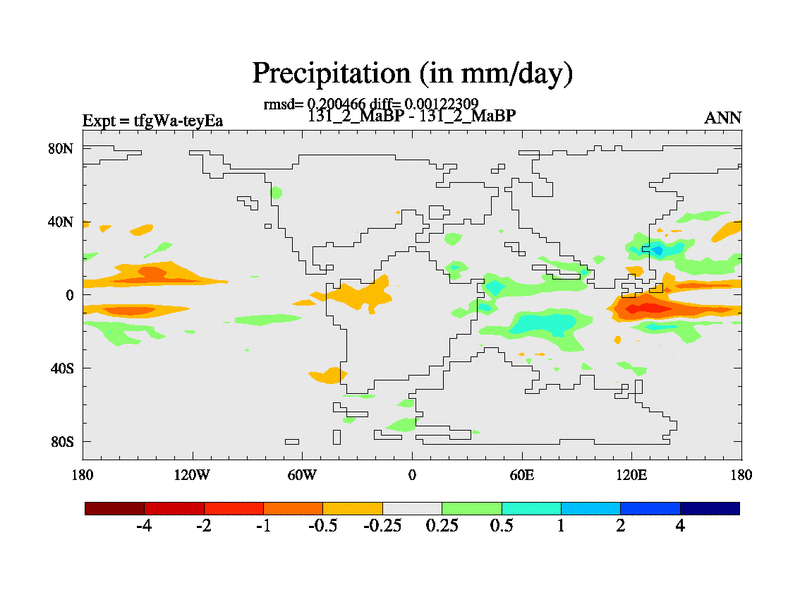 Precipitation (in mm/day)

rmsd= 0.200466 diff= 0.00122309
Expt = tfgWa-teyEa
131_2_MaBP - 131_2_MaBP
ANN

80N
40N
0
40S
80S

180
120W
60W
0
60E
120E
180

-4
-2
-1
-0.5
-0.25
0.25
0.5
1
2
4